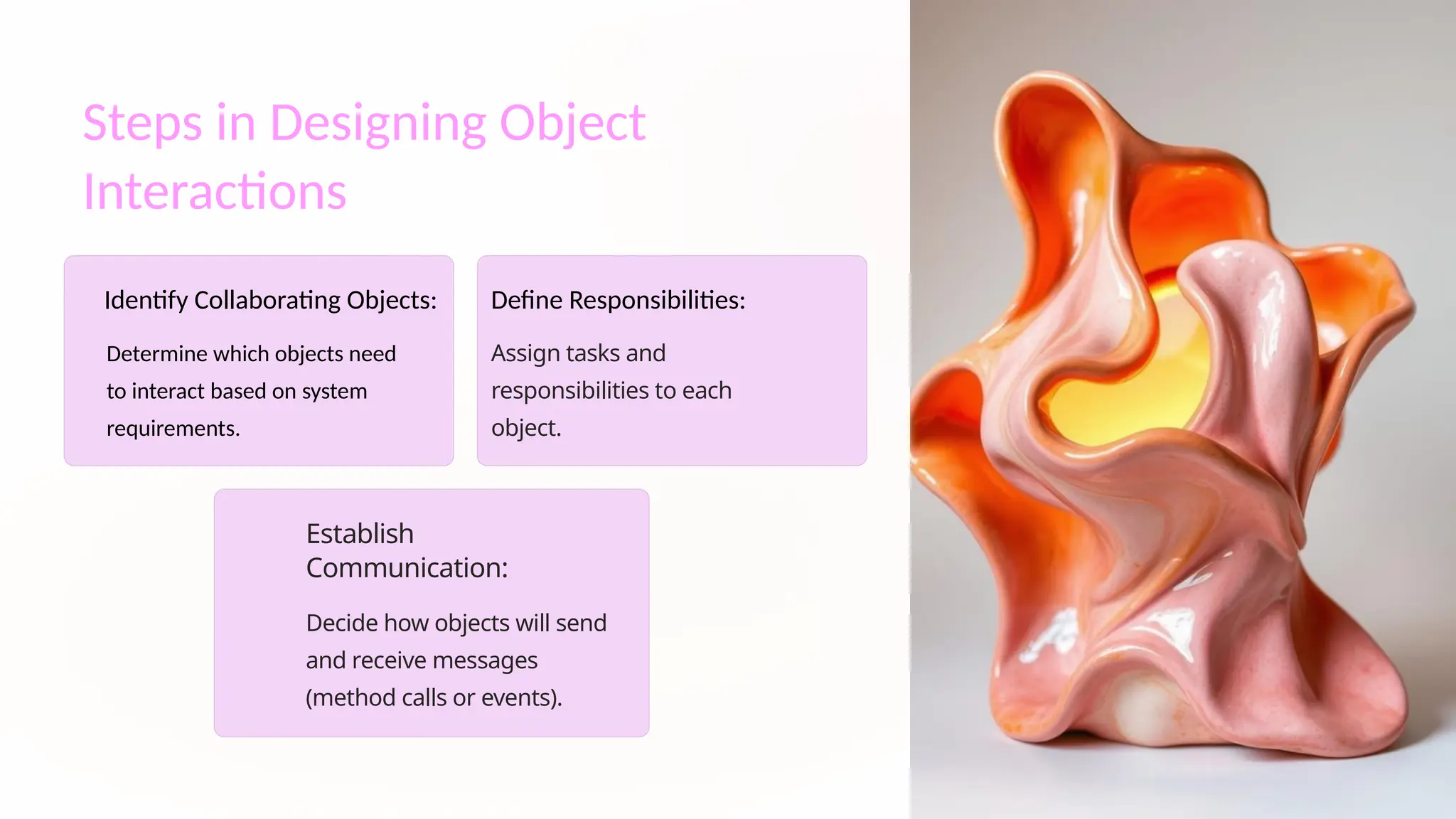 Steps in Designing Object Interactions

Identify Collaborating Objects:

Determine which objects need to interact based on system requirements.

Define Responsibilities:

Assign tasks and responsibilities to each object.

Establish Communication:

Decide how objects will send and receive messages (method calls or events).